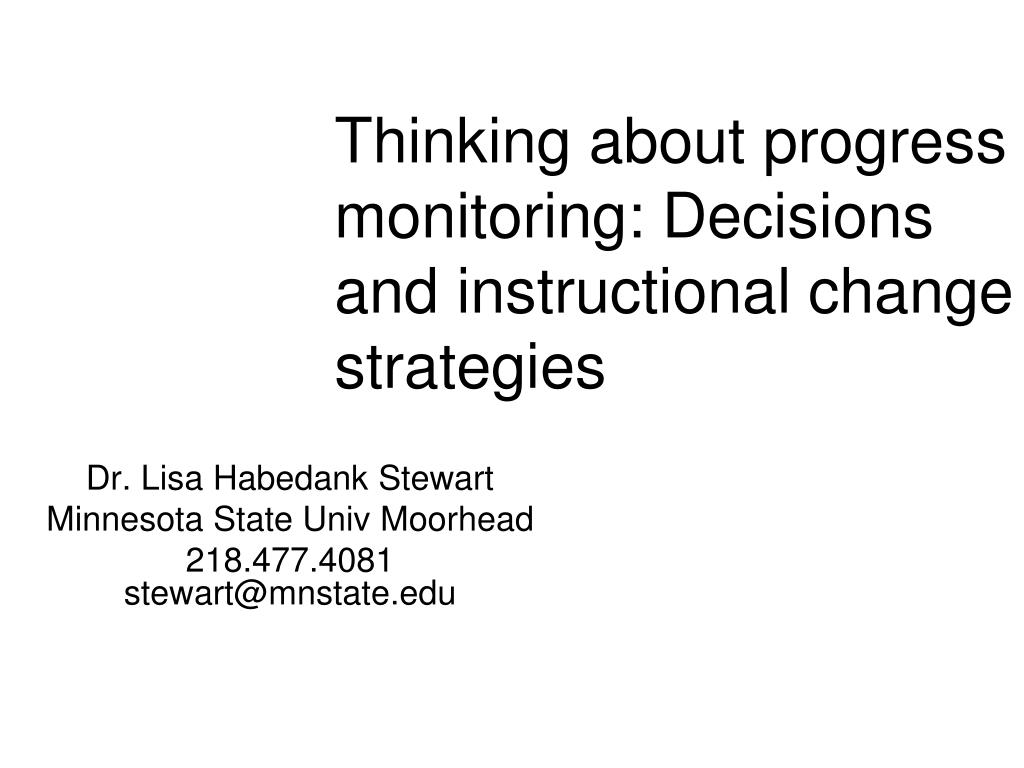 Thinking about progress monitoring: Decisions and instructional change strategies

Dr. Lisa Habedank Stewart
Minnesota State Univ Moorhead
218.477.4081
stewart@mnstate.edu